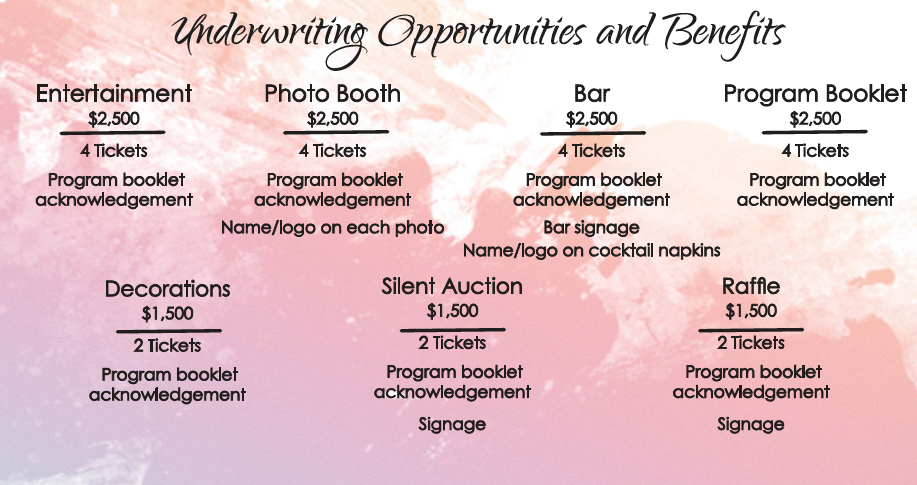 Underwriting Opportunities and Benefits

Entertainment
$2,500
4 Tickets
Program booklet acknowledgement

Photo Booth
$2,500
4 Tickets
Program booklet acknowledgement
Name/logo on each photo

Bar
$2,500
4 Tickets
Program booklet acknowledgement
Bar signage
Name/logo on cocktail napkins

Program Booklet
$2,500
4 Tickets
Program booklet acknowledgement

Decorations
$1,500
2 Tickets
Program booklet acknowledgement

Silent Auction
$1,500
2 Tickets
Program booklet acknowledgement
Signage

Raffle
$1,500
2 Tickets
Program booklet acknowledgement
Signage